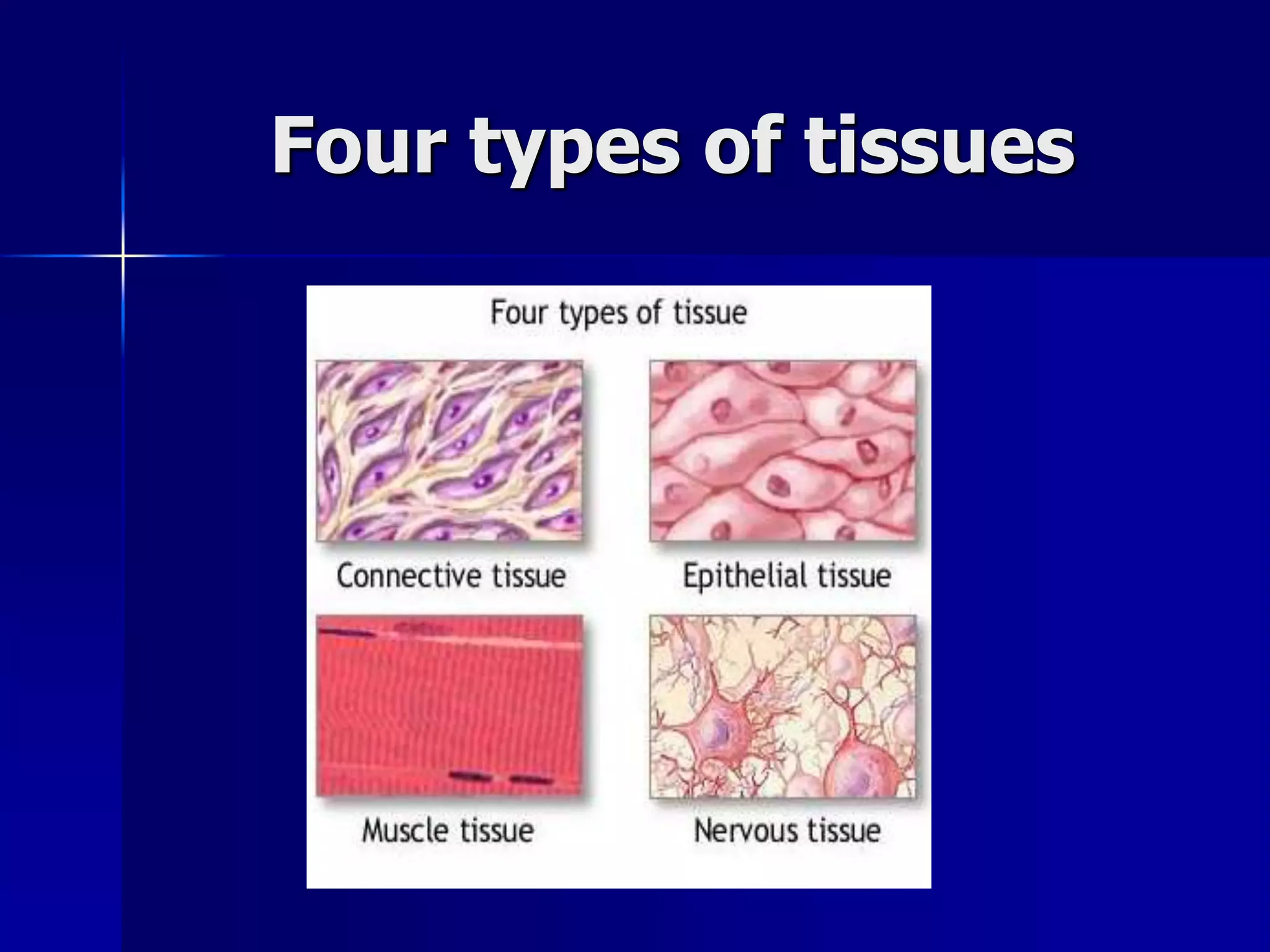 Four types of tissues

Four types of tissue

Connective tissue

Epithelial tissue

Muscle tissue

Nervous tissue